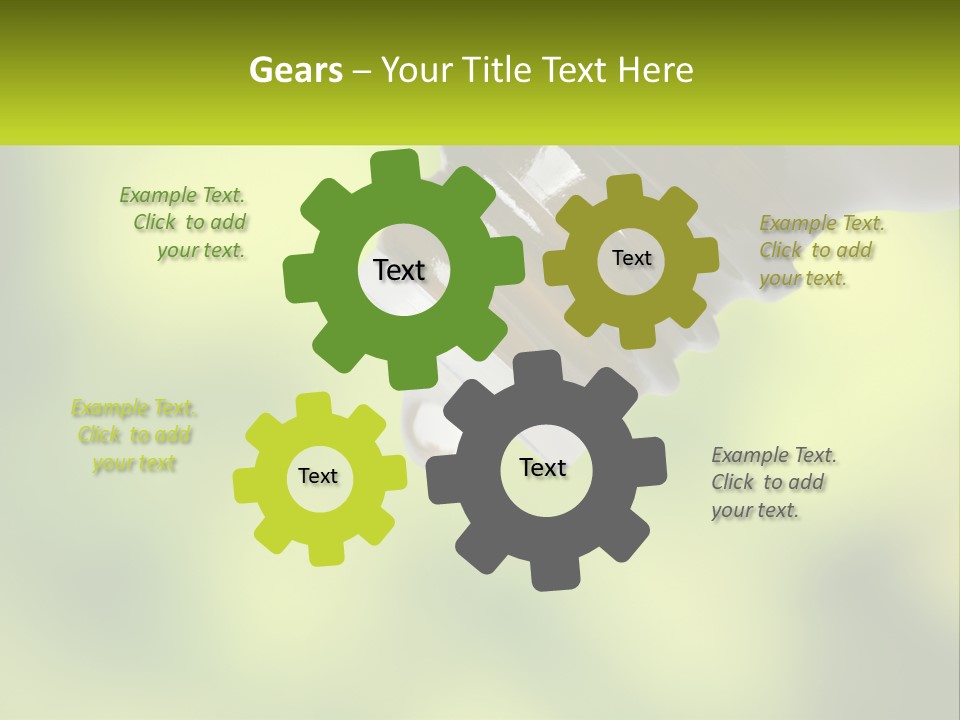 Gears – Your Title Text Here

Example Text. Click to add your text.

Text

Text

Example Text. Click to add your text.

Example Text. Click to add your text

Text

Text

Example Text. Click to add your text.